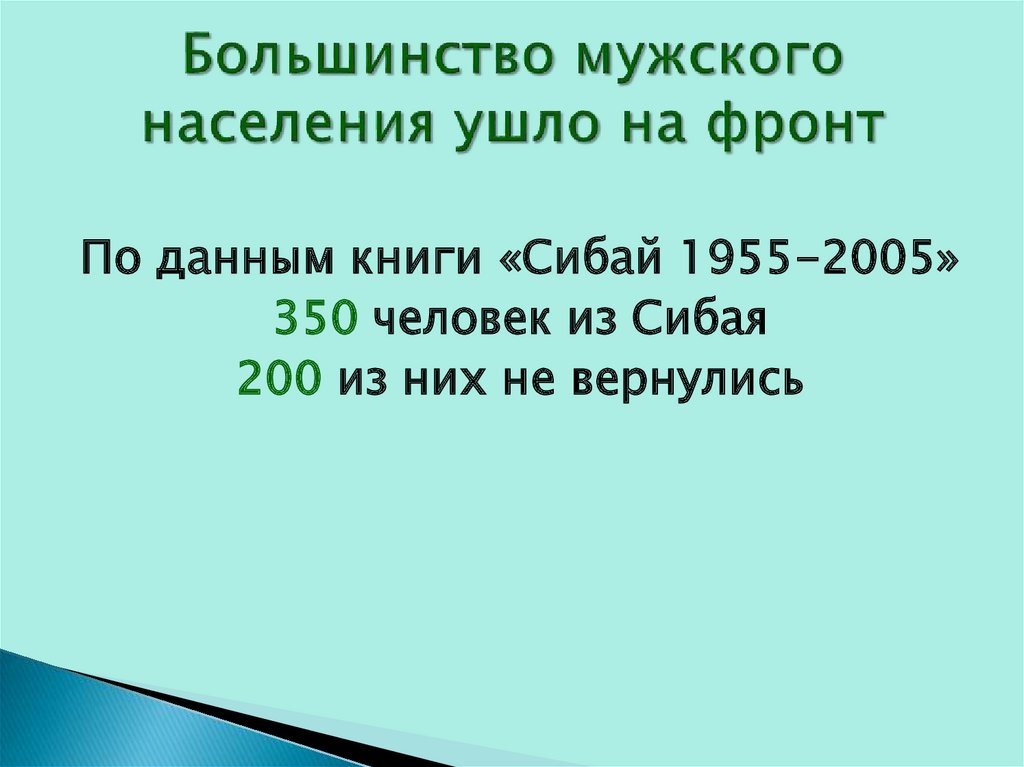 Большинство мужского населения ушло на фронт

По данным книги «Сибай 1955-2005»
350 человек из Сибая
200 из них не вернулись